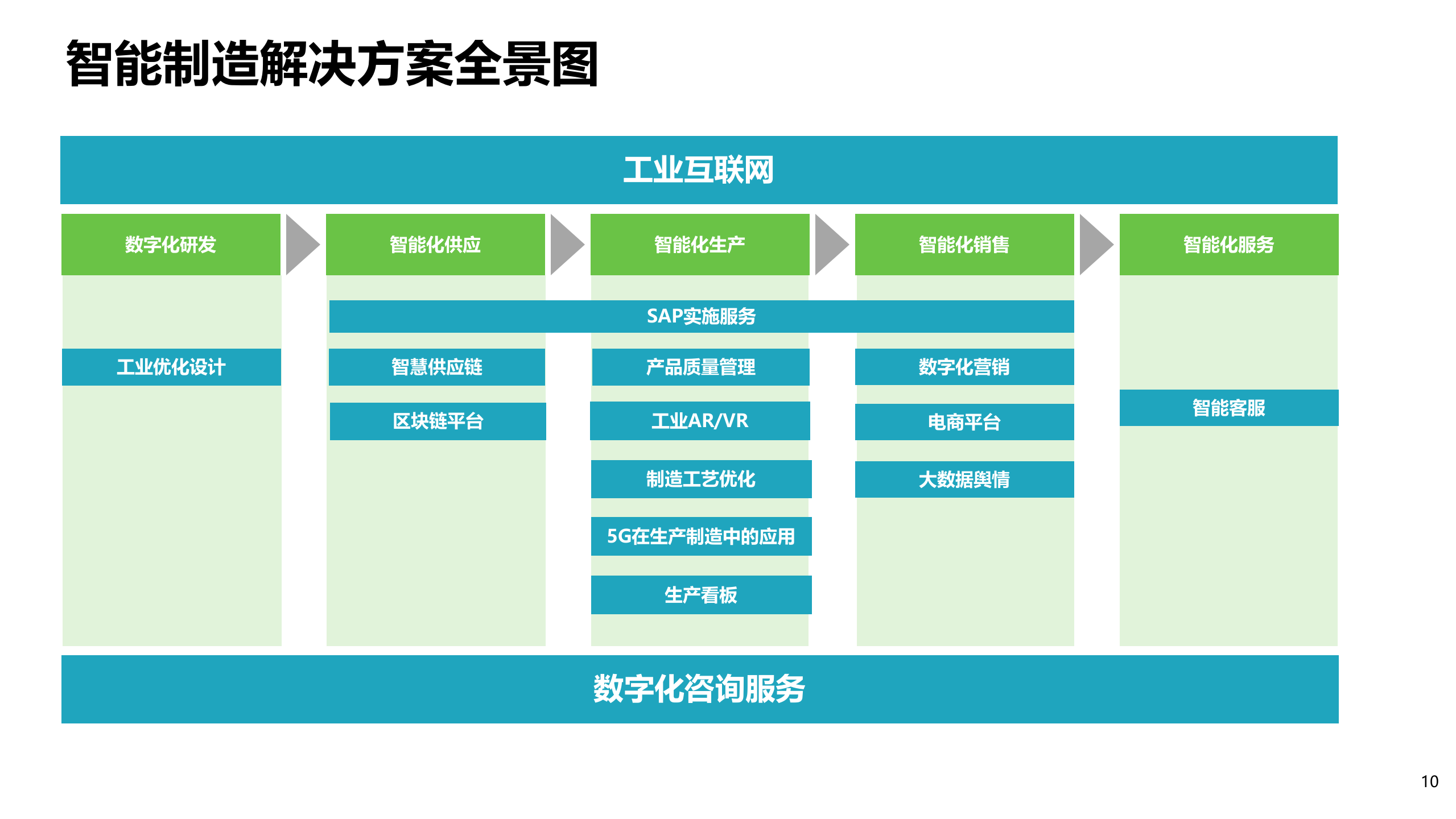 智能制造解决方案全景图

工业互联网

数字化研发

智能化供应

智能化生产

智能化销售

智能化服务

SAP实施服务

工业优化设计

智慧供应链

区块链平台

产品质量管理

工业AR/VR

制造工艺优化

5G在生产制造中的应用

生产看板

数字化营销

电商平台

大数据舆情

智能客服

数字化咨询服务

10